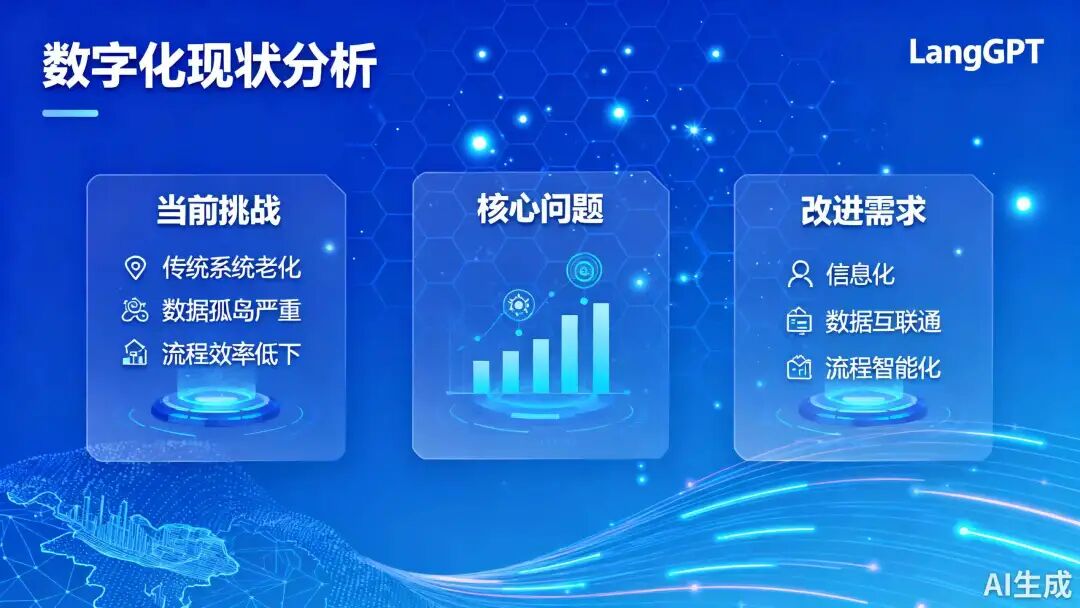 数字化现状分析

LangGPT

当前挑战
传统系统老化
数据孤岛严重
流程效率低下

核心问题

改进需求
信息化
数据互联通
流程智能化

AI生成